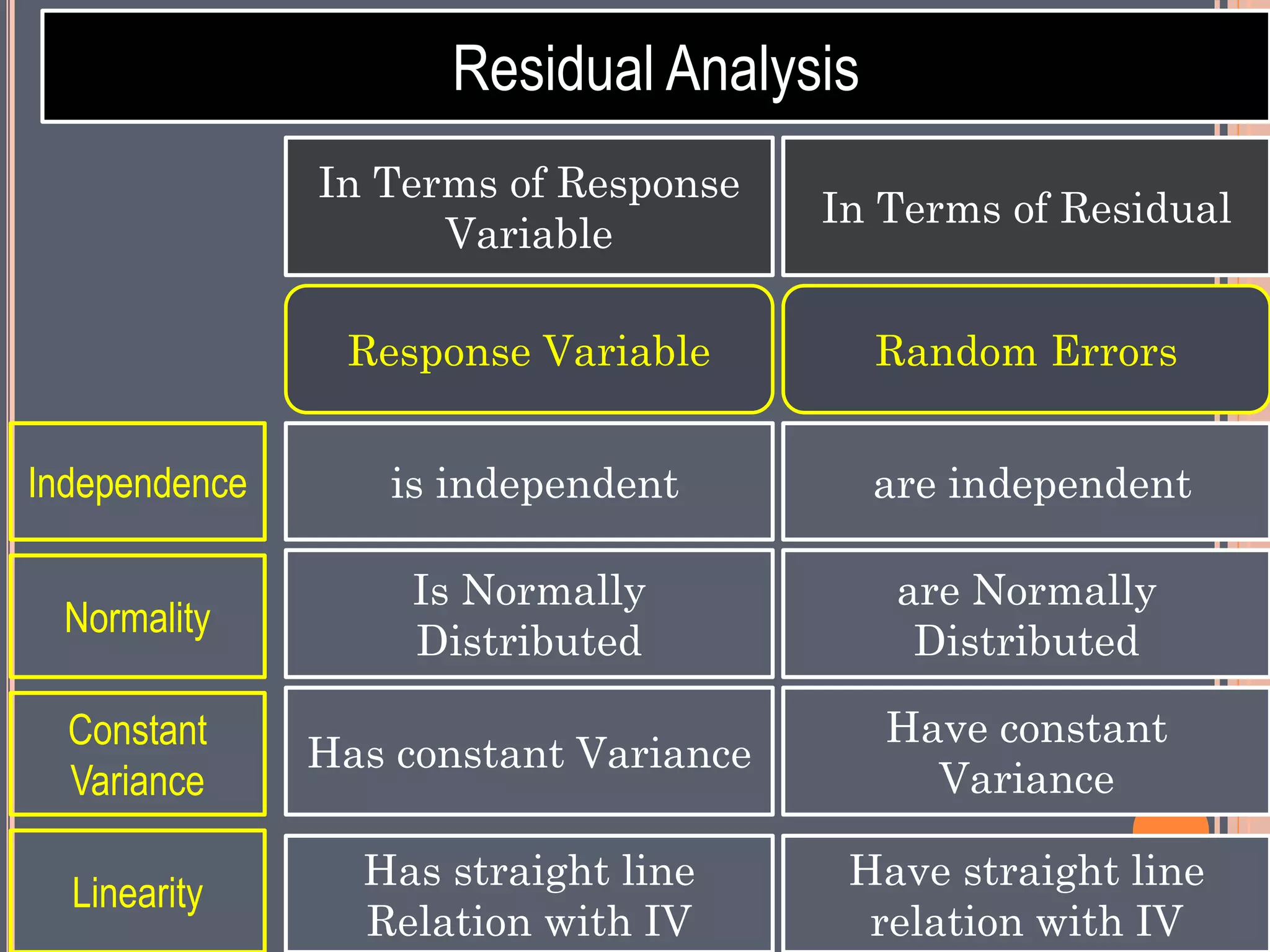 Residual Analysis

| | In Terms of Response Variable | In Terms of Residual |
|---|---|---|
| | Response Variable | Random Errors |
| Independence | is independent | are independent |
| Normality | Is Normally Distributed | are Normally Distributed |
| Constant Variance | Has constant Variance | Have constant Variance |
| Linearity | Has straight line Relation with IV | Have straight line relation with IV |